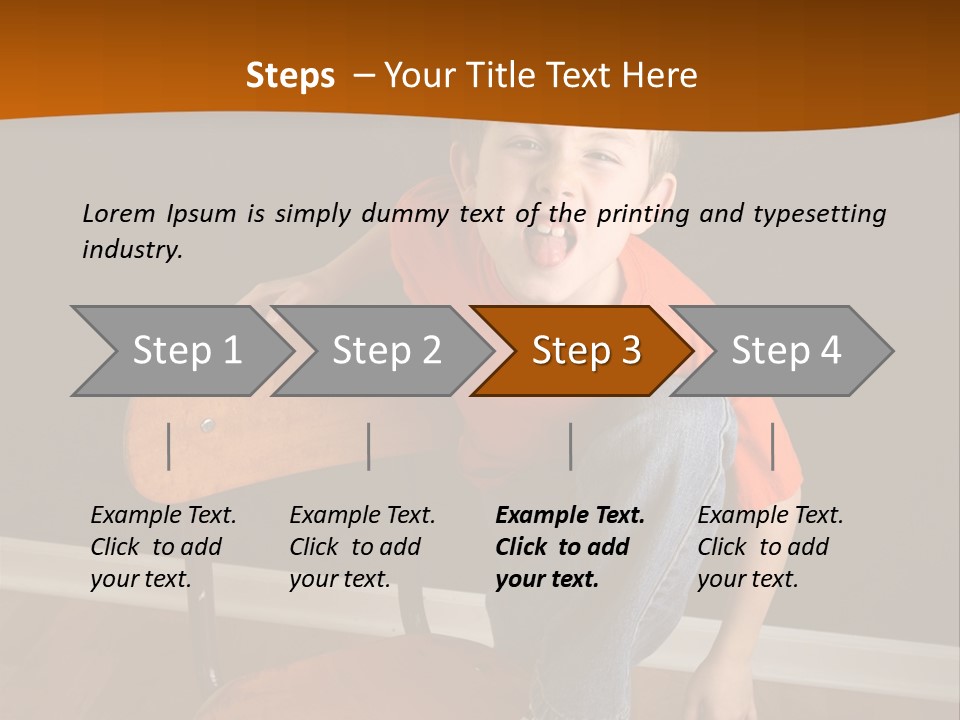 Steps – Your Title Text Here

Lorem Ipsum is simply dummy text of the printing and typesetting industry.

Step 1

Step 2

Step 3

Step 4

Example Text. Click to add your text.

Example Text. Click to add your text.

Example Text. Click to add your text.

Example Text. Click to add your text.